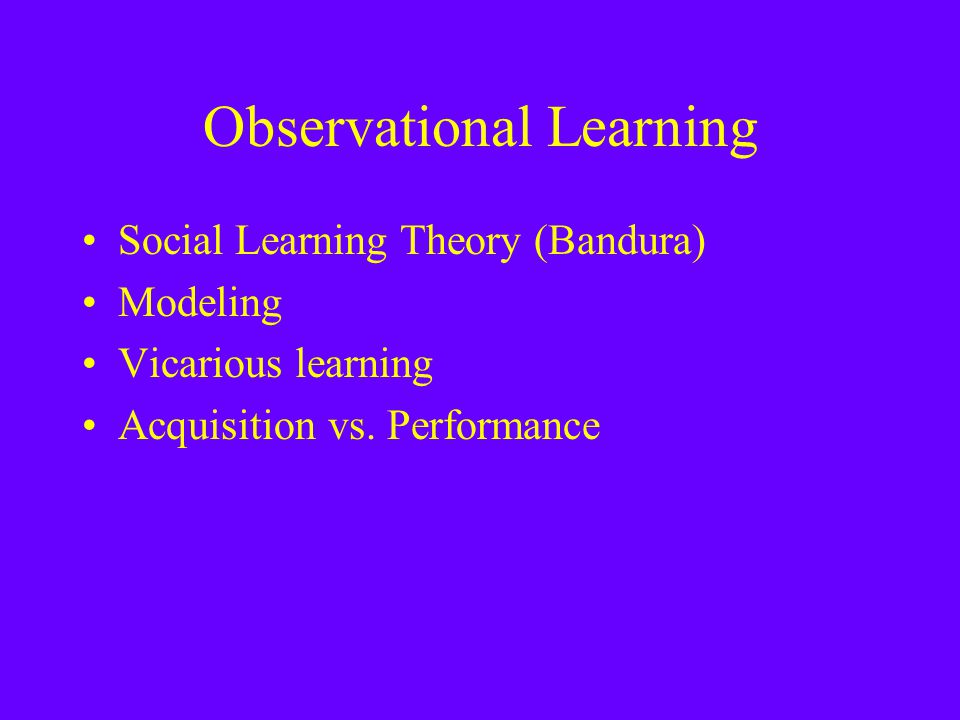 Observational Learning

• Social Learning Theory (Bandura)
• Modeling
• Vicarious learning
• Acquisition vs. Performance